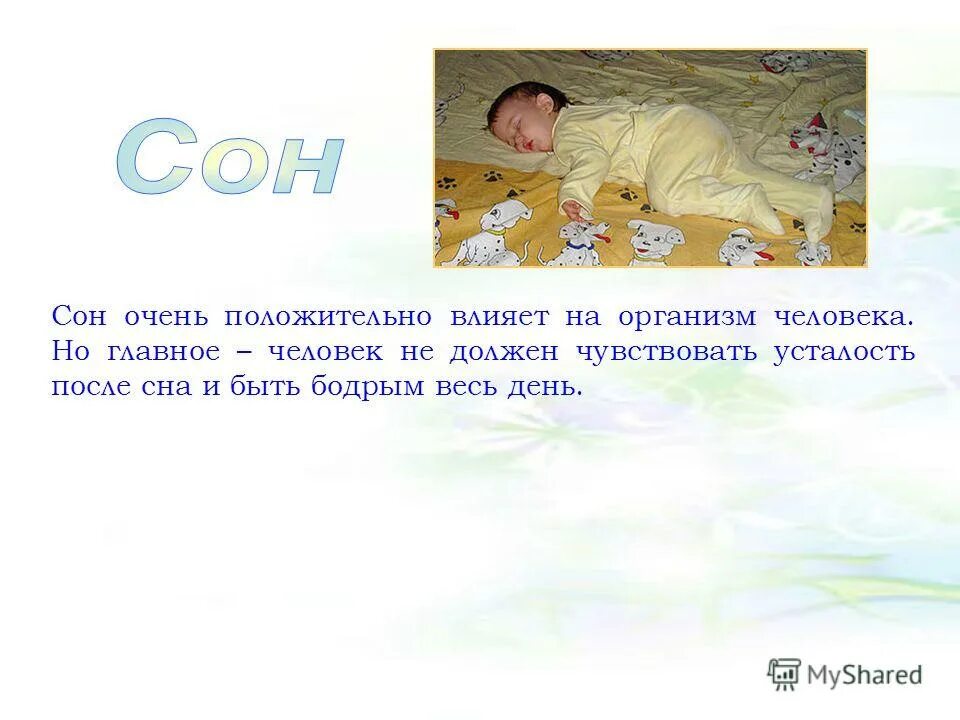 Сон

Сон очень положительно влияет на организм человека. Но главное – человек не должен чувствовать усталость после сна и быть бодрым весь день.

MyShared